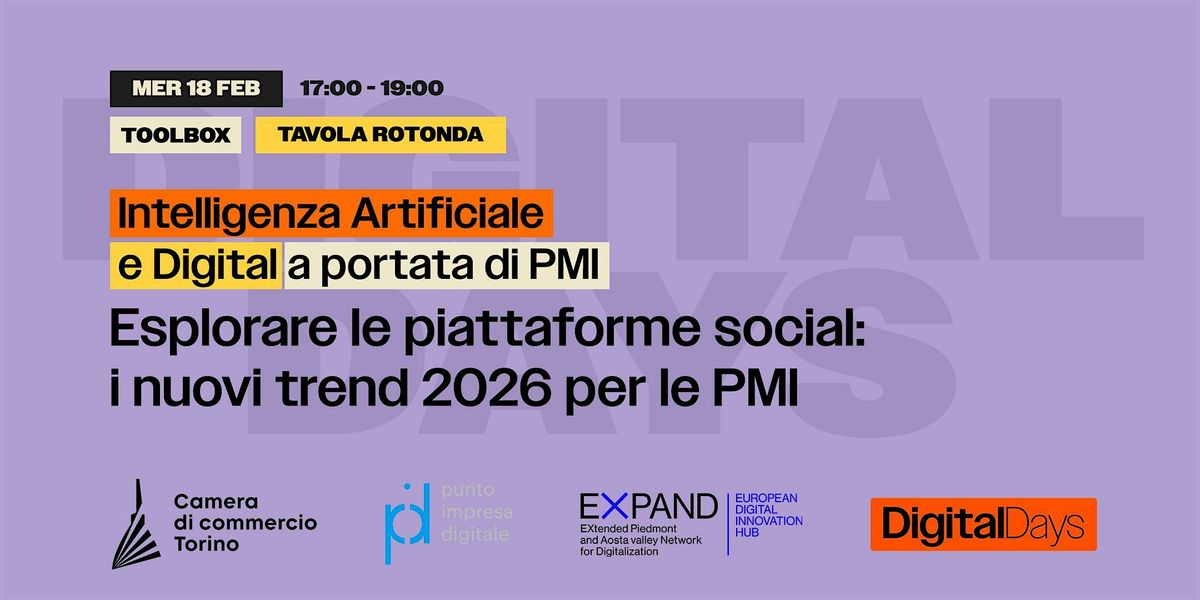 MER 18 FEB 17:00 - 19:00

TOOLBOX TAVOLA ROTONDA

DIGITAL DAYS

Intelligenza Artificiale e Digital a portata di PMI

Esplorare le piattaforme social: i nuovi trend 2026 per le PMI

Camera di commercio Torino

pid punto impresa digitale

EXPAND EXtended Piedmont and Aosta valley Network for Digitalization

EUROPEAN DIGITAL INNOVATION HUB

DigitalDays